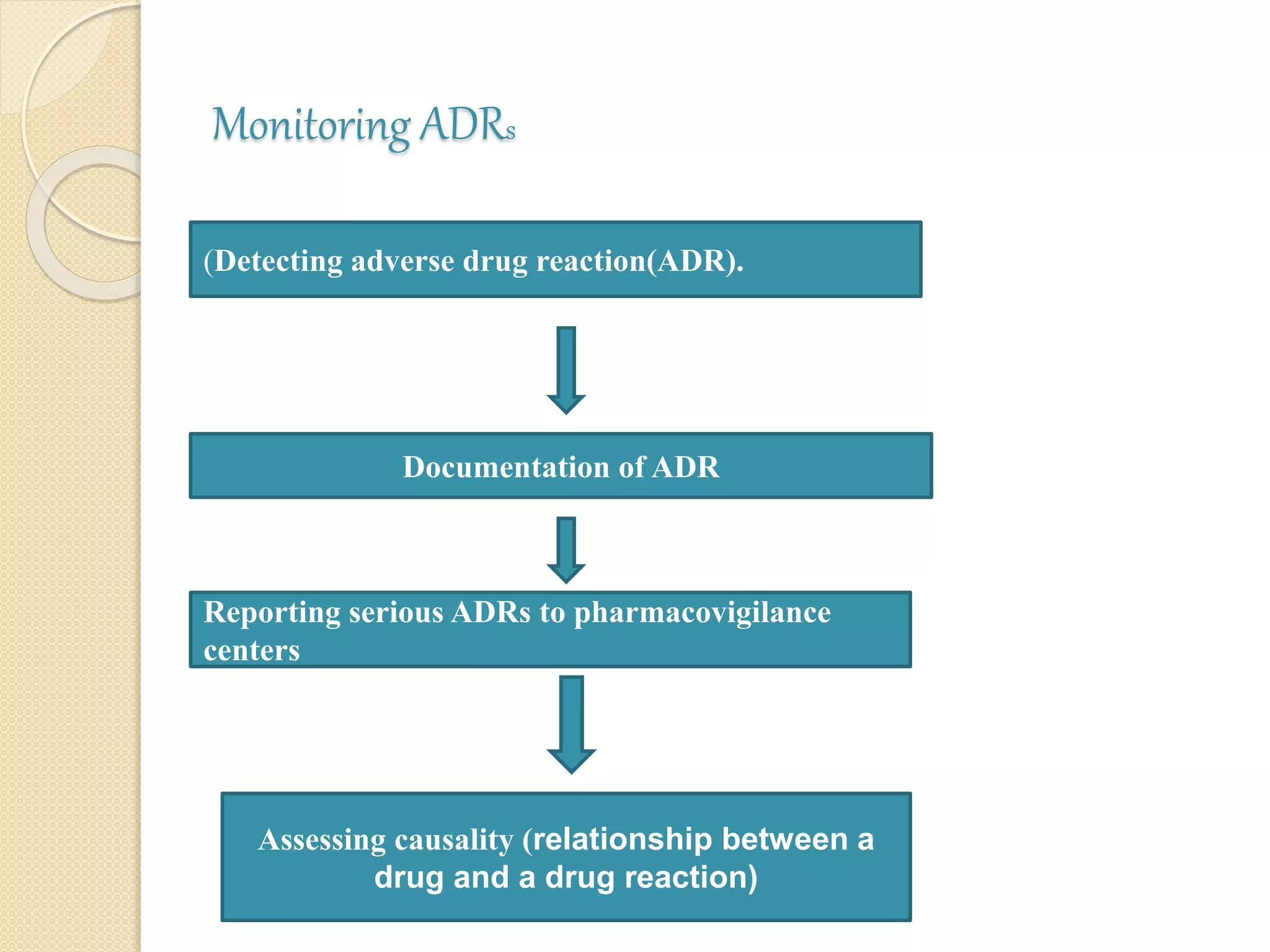 Monitoring ADRs

(Detecting adverse drug reaction(ADR).

Documentation of ADR

Reporting serious ADRs to pharmacovigilance centers

Assessing causality (relationship between a drug and a drug reaction)